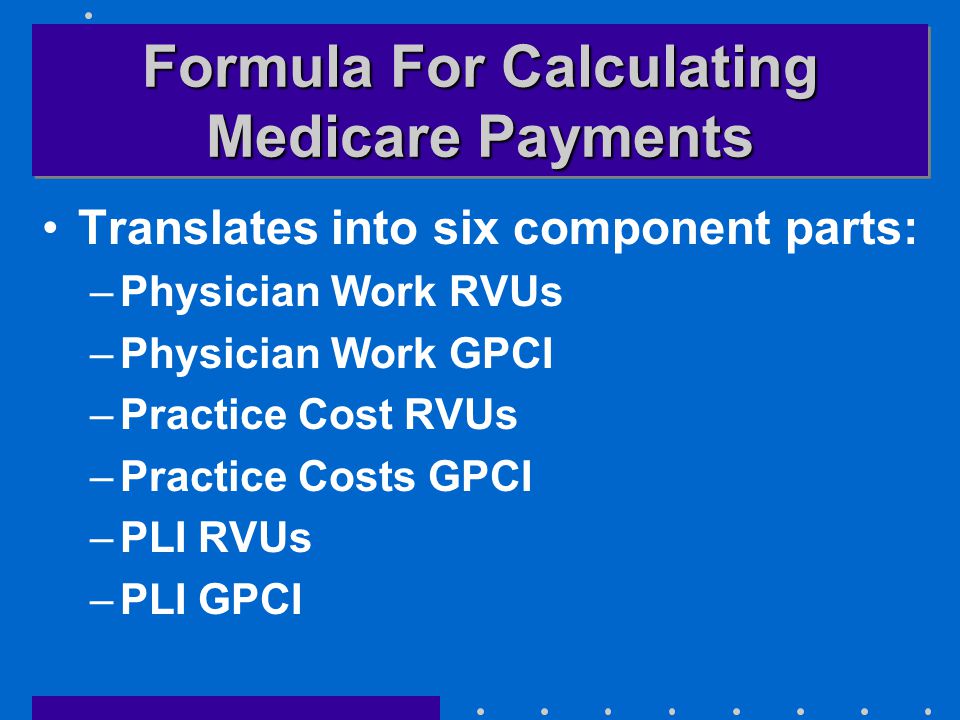 Formula For Calculating Medicare Payments

• Translates into six component parts:
– Physician Work RVUs
– Physician Work GPCI
– Practice Cost RVUs
– Practice Costs GPCI
– PLI RVUs
– PLI GPCI